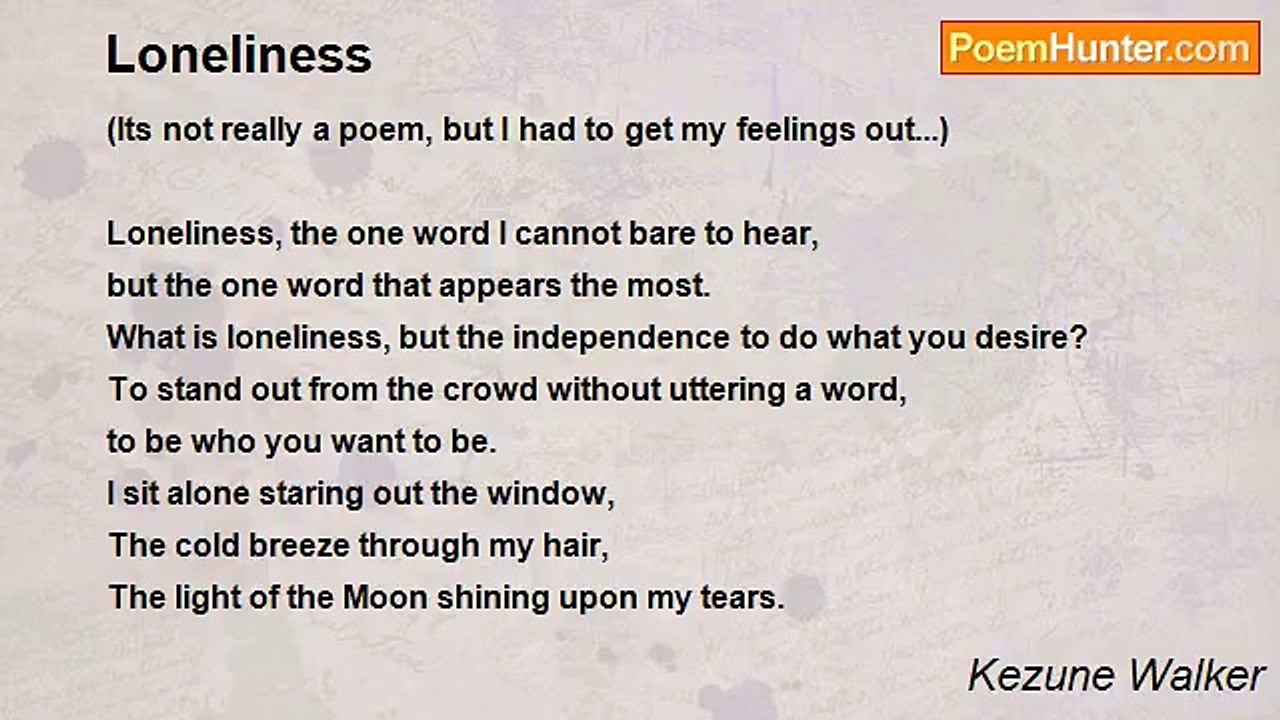 Loneliness

PoemHunter.com

(Its not really a poem, but I had to get my feelings out...)

Loneliness, the one word I cannot bare to hear,
but the one word that appears the most.
What is loneliness, but the independence to do what you desire?
To stand out from the crowd without uttering a word,
to be who you want to be.
I sit alone staring out the window,
The cold breeze through my hair,
The light of the Moon shining upon my tears.

Kezune Walker